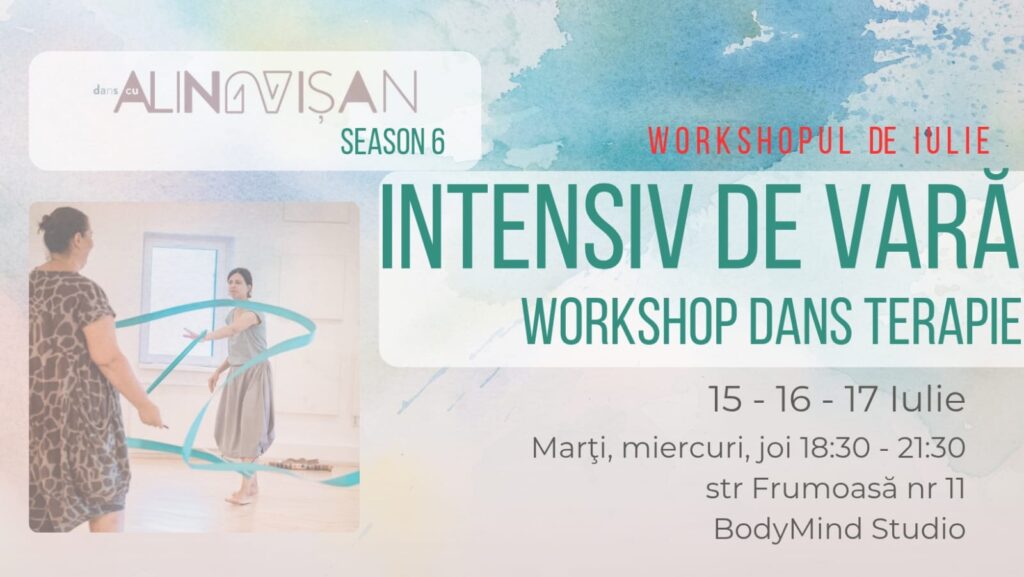 dans cu ALINA VIȘAN
SEASON 6

WORKSHOPUL DE IULIE

INTENSIV DE VARĂ
WORKSHOP DANS TERAPIE

15 - 16 - 17 Iulie
Marţi, miercuri, joi 18:30 - 21:30
str Frumoasă nr 11
BodyMind Studio